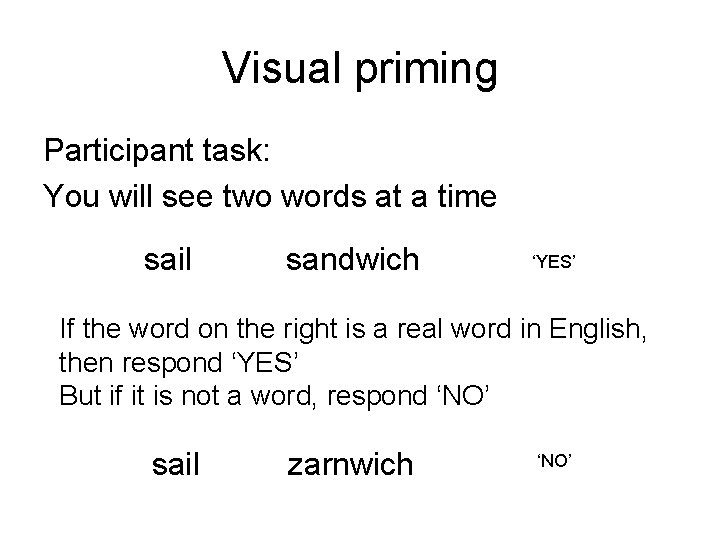 Visual priming

Participant task:
You will see two words at a time

sail sandwich ‘YES’

If the word on the right is a real word in English, then respond ‘YES’
But if it is not a word, respond ‘NO’

sail zarnwich ‘NO’